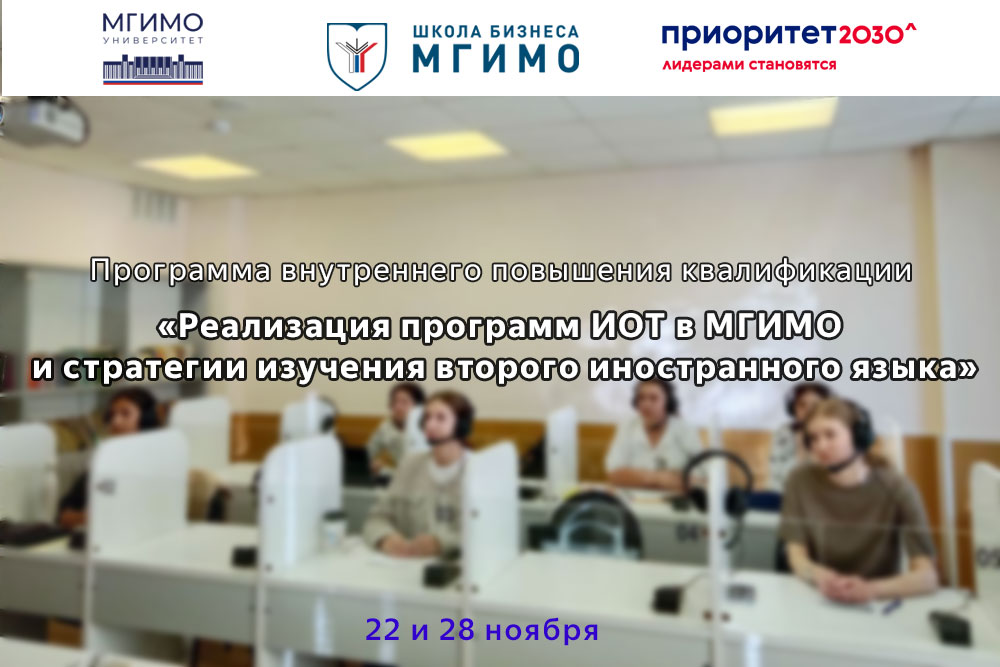 МГИМО
УНИВЕРСИТЕТ

ШКОЛА БИЗНЕСА
МГИМО

приоритет2030^
лидерами становятся

Программа внутреннего повышения квалификации

«Реализация программ ИОТ в МГИМО и стратегии изучения второго иностранного языка»

22 и 28 ноября